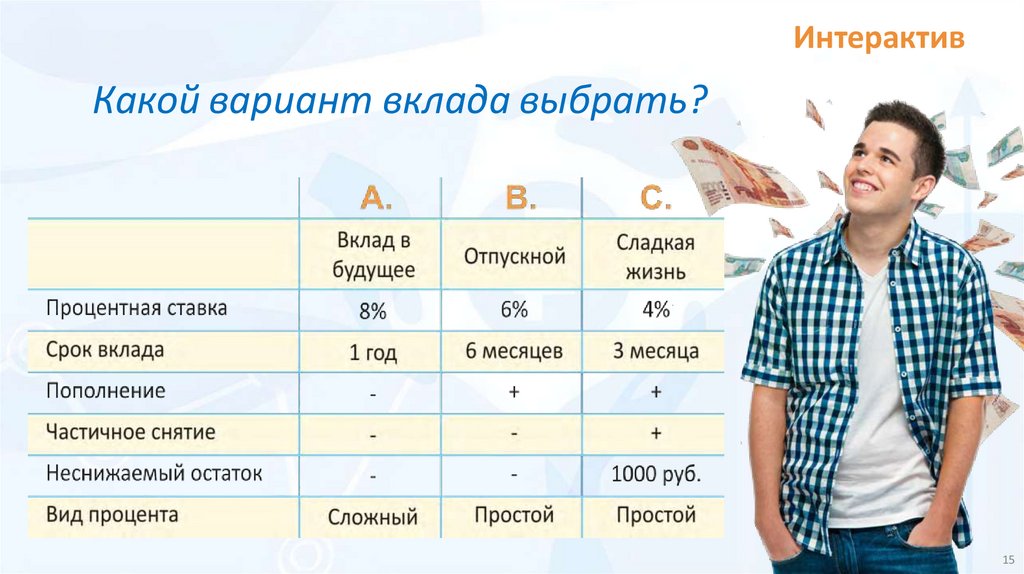 Интерактив

Какой вариант вклада выбрать?

| | A. | B. | C. |
|---|---|---|---|
| | Вклад в будущее | Отпускной | Сладкая жизнь |
| Процентная ставка | 8% | 6% | 4% |
| Срок вклада | 1 год | 6 месяцев | 3 месяца |
| Пополнение | - | + | + |
| Частичное снятие | - | - | + |
| Неснижаемый остаток | - | - | 1000 руб. |
| Вид процента | Сложный | Простой | Простой |

15